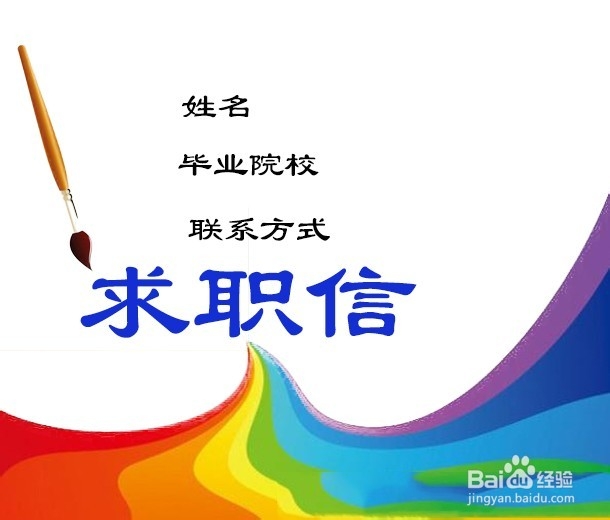 姓名

毕业院校

联系方式

求职信

Baidu经验
jingyan.baidu.com